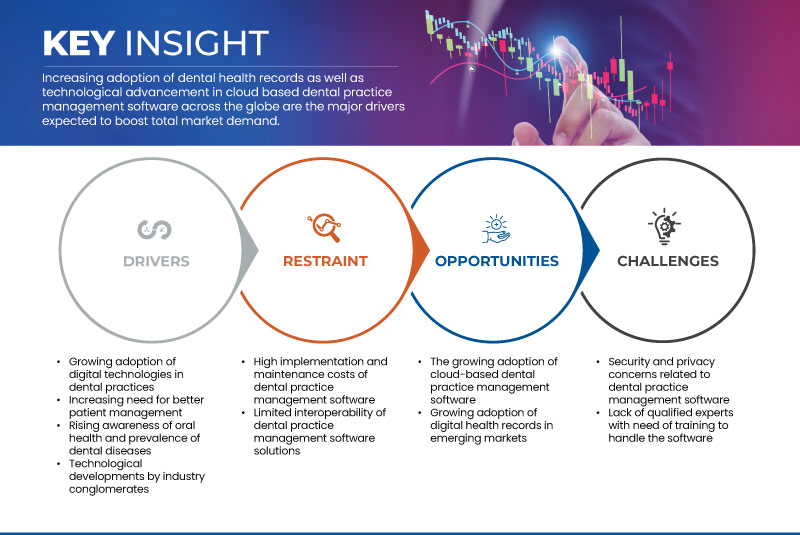 KEY INSIGHT

Increasing adoption of dental health records as well as technological advancement in cloud based dental practice management software across the globe are the major drivers expected to boost total market demand.

DRIVERS

RESTRAINT

OPPORTUNITIES

CHALLENGES

• Growing adoption of digital technologies in dental practices
• Increasing need for better patient management
• Rising awareness of oral health and prevalence of dental diseases
• Technological developments by industry conglomerates

• High implementation and maintenance costs of dental practice management software
• Limited interoperability of dental practice management software solutions

• The growing adoption of cloud-based dental practice management software
• Growing adoption of digital health records in emerging markets

• Security and privacy concerns related to dental practice management software
• Lack of qualified experts with need of training to handle the software